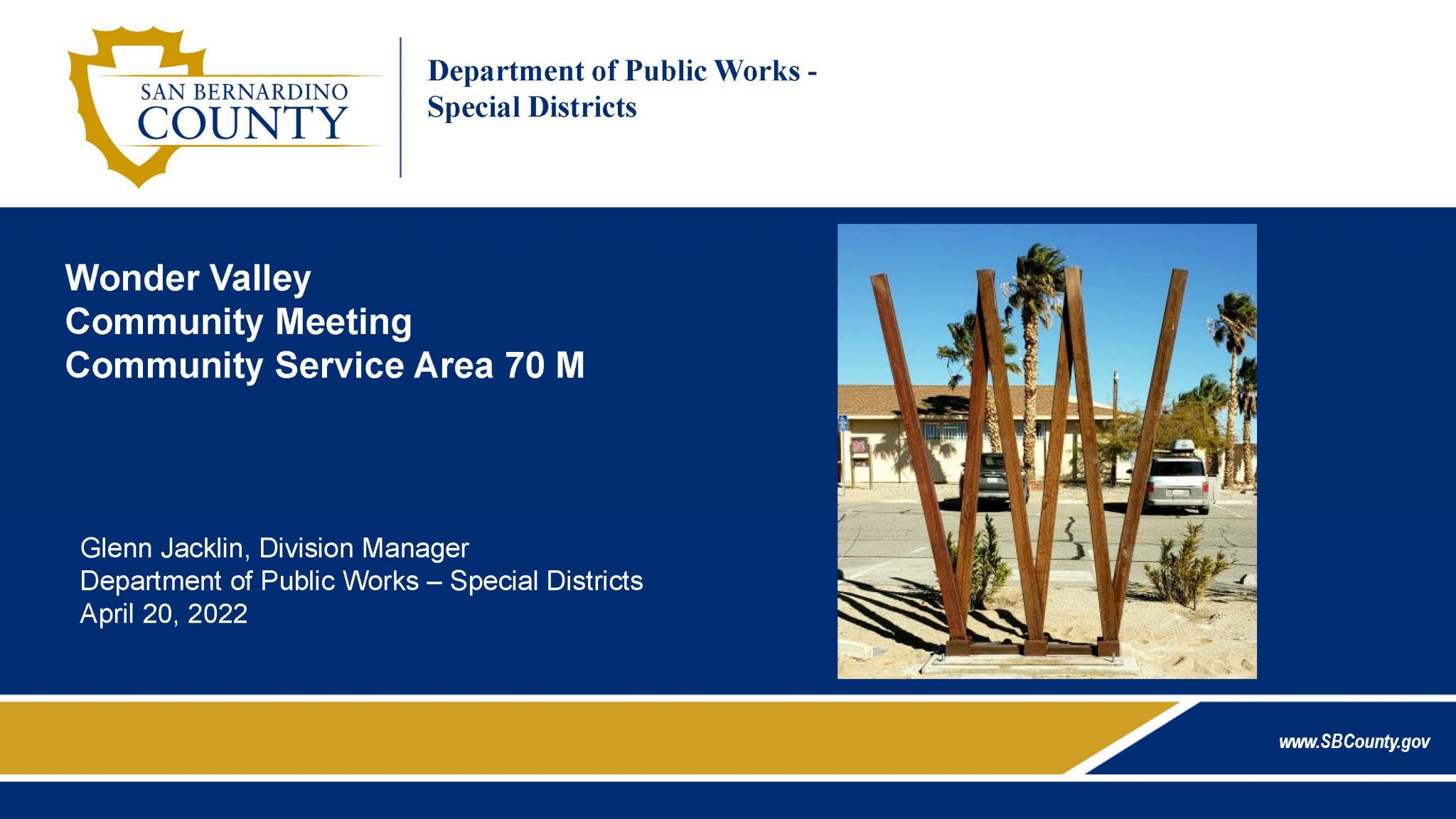 SAN BERNARDINO COUNTY

Department of Public Works - Special Districts

Wonder Valley
Community Meeting
Community Service Area 70 M

Glenn Jacklin, Division Manager
Department of Public Works – Special Districts
April 20, 2022

www.SBCounty.gov